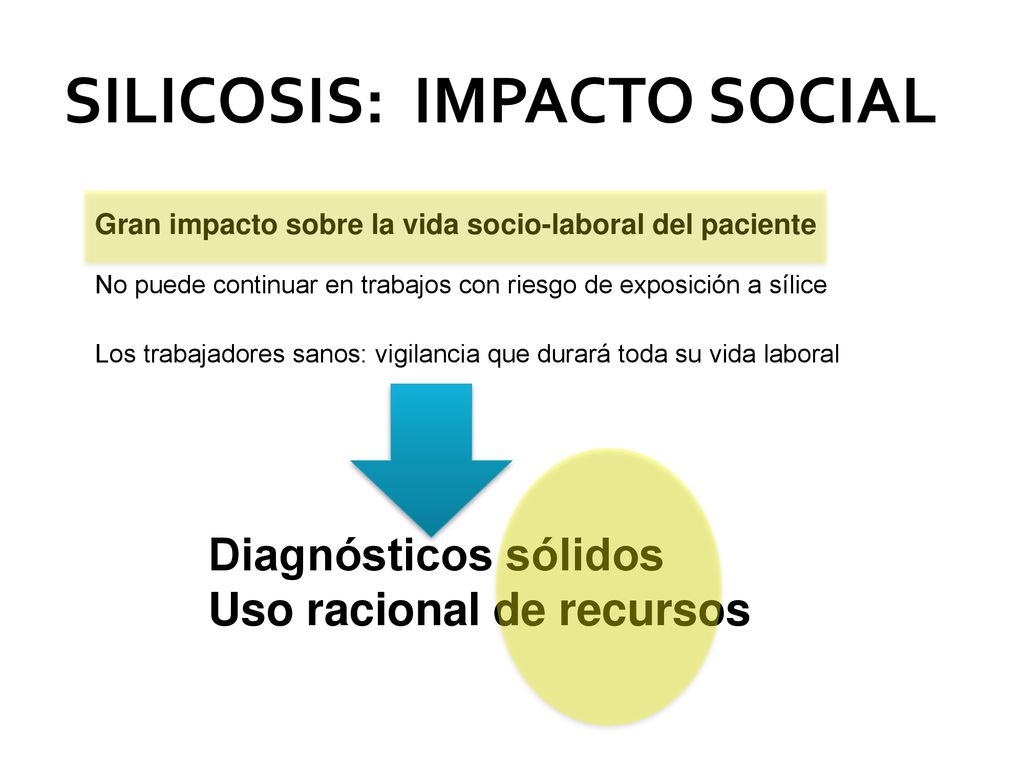 SILICOSIS: IMPACTO SOCIAL

Gran impacto sobre la vida socio-laboral del paciente

No puede continuar en trabajos con riesgo de exposición a sílice

Los trabajadores sanos: vigilancia que durará toda su vida laboral

Diagnósticos sólidos
Uso racional de recursos